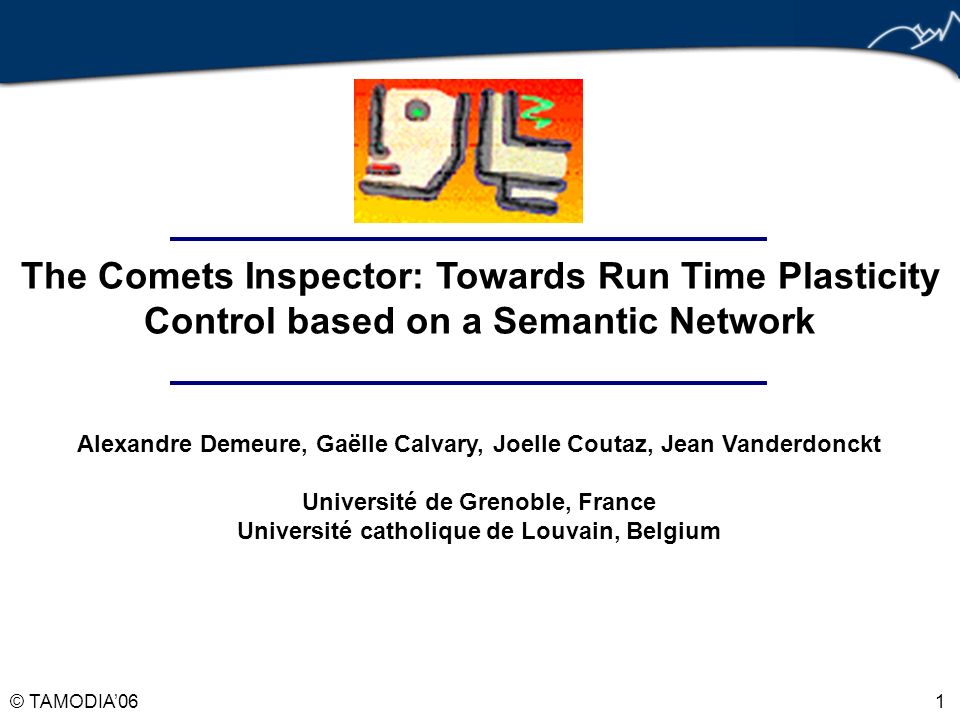 The Comets Inspector: Towards Run Time Plasticity Control based on a Semantic Network

Alexandre Demeure, Gaëlle Calvary, Joelle Coutaz, Jean Vanderdonckt

Université de Grenoble, France
Université catholique de Louvain, Belgium

© TAMODIA'06

1